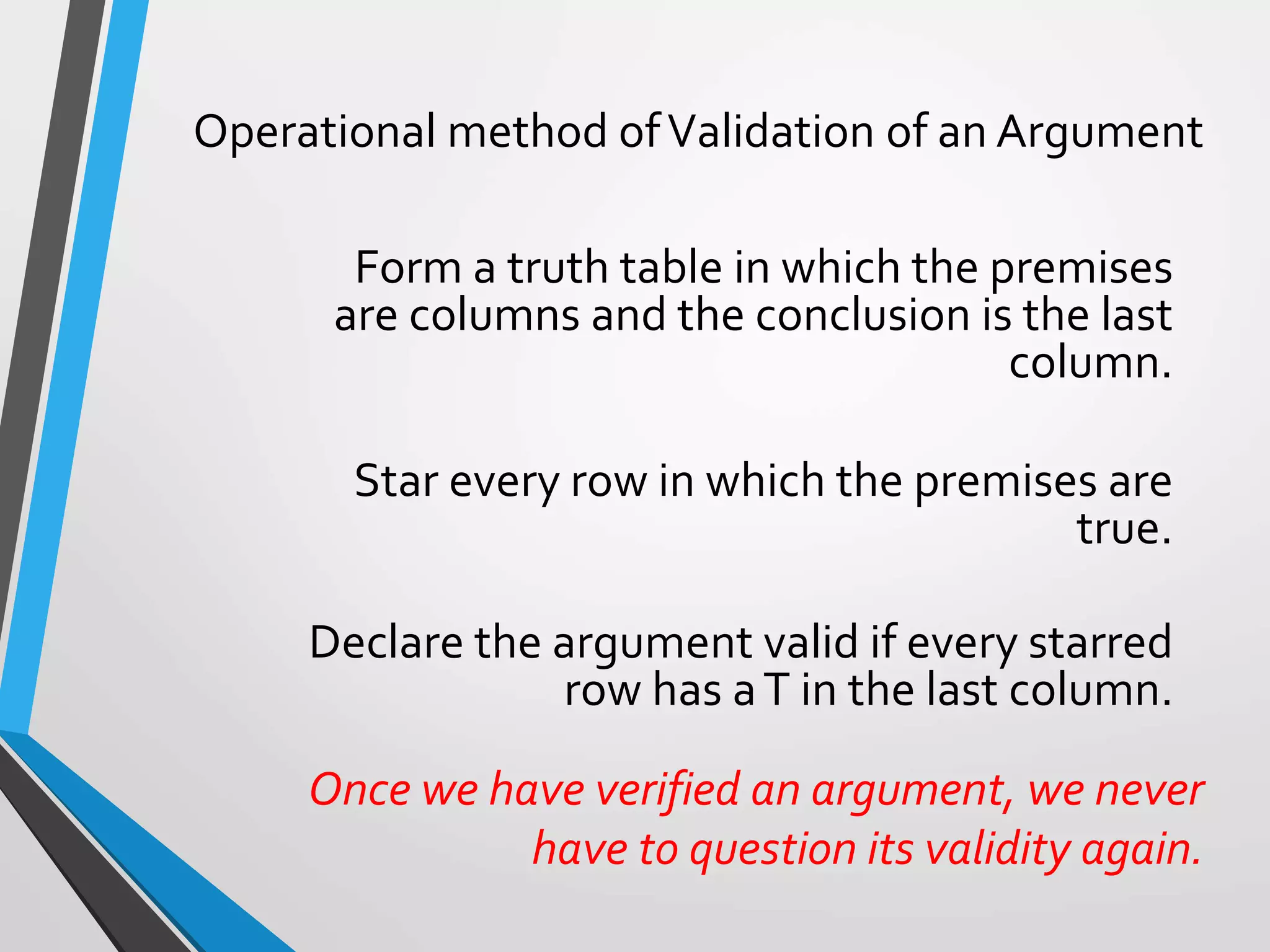 Operational method of Validation of an Argument

Form a truth table in which the premises are columns and the conclusion is the last column.

Star every row in which the premises are true.

Declare the argument valid if every starred row has a T in the last column.

Once we have verified an argument, we never have to question its validity again.